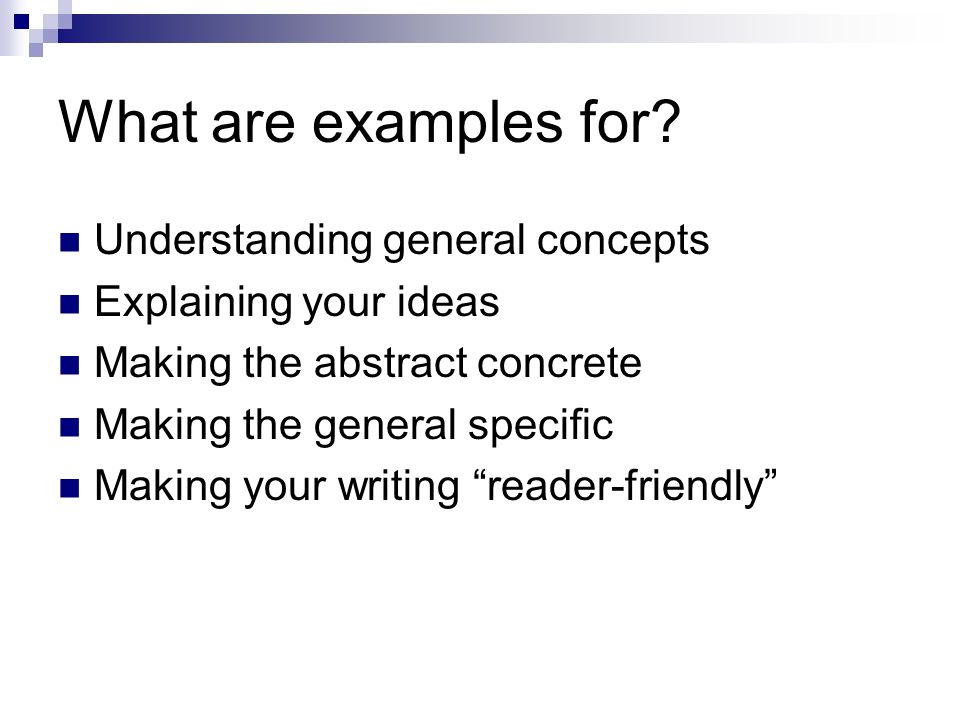 What are examples for?

- Understanding general concepts
- Explaining your ideas
- Making the abstract concrete
- Making the general specific
- Making your writing “reader-friendly”